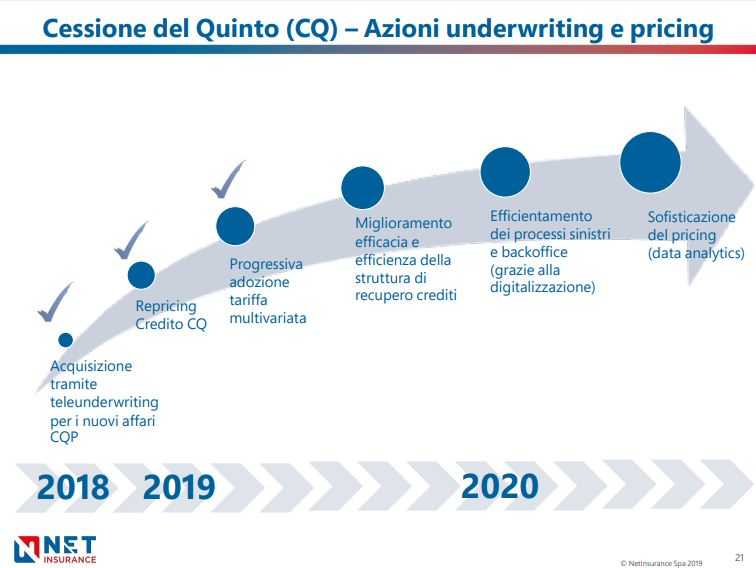 Cessione del Quinto (CQ) – Azioni underwriting e pricing

Acquisizione tramite teleunderwriting per i nuovi affari CQP

Repricing Credito CQ

Progressiva adozione tariffa multivariata

Miglioramento efficacia e efficienza della struttura di recupero crediti

Efficientamento dei processi sinistri e backoffice (grazie alla digitalizzazione)

Sofisticazione del pricing (data analytics)

2018 2019 2020

NET INSURANCE

© NetInsurance Spa 2019

21